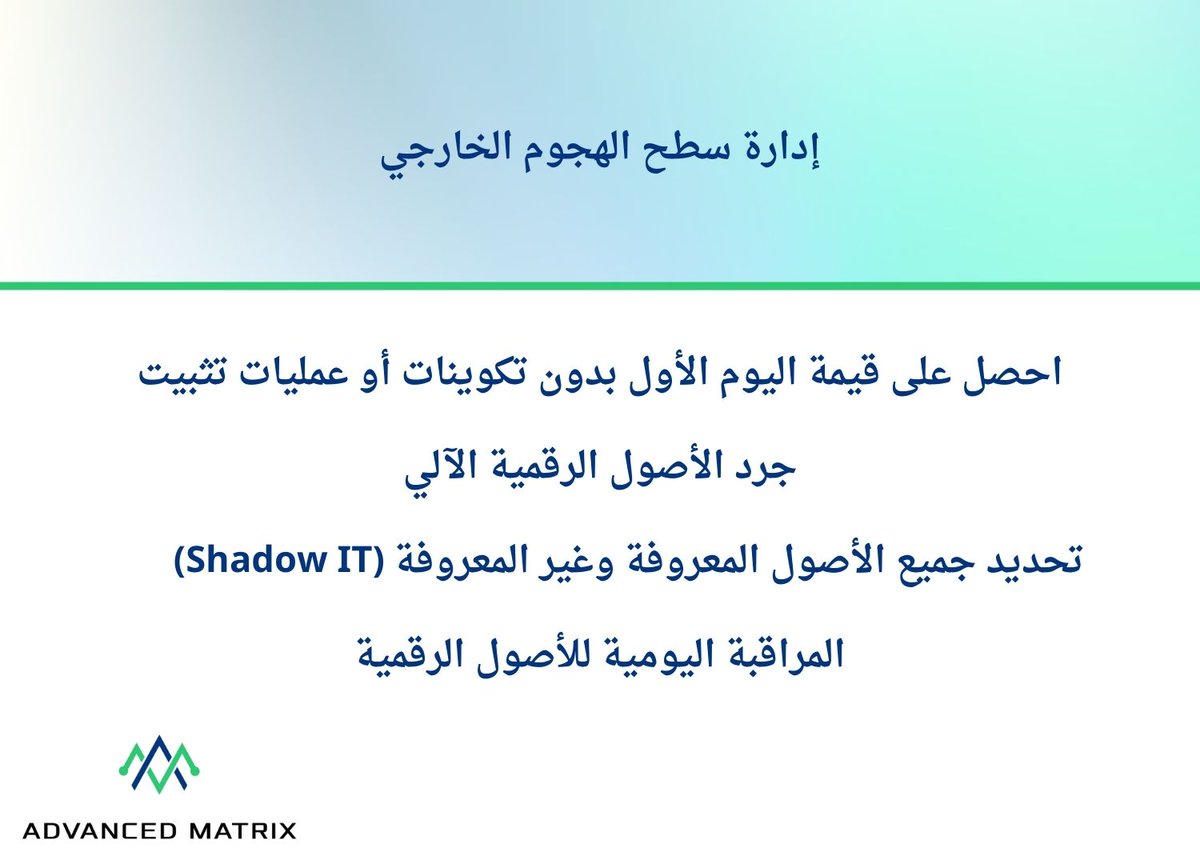 إدارة سطح الهجوم الخارجي

احصل على قيمة اليوم الأول بدون تكوينات أو عمليات تثبيت

جرد الأصول الرقمية الآلي

تحديد جميع الأصول المعروفة وغير المعروفة (Shadow IT)

المراقبة اليومية للأصول الرقمية

ADVANCED MATRIX